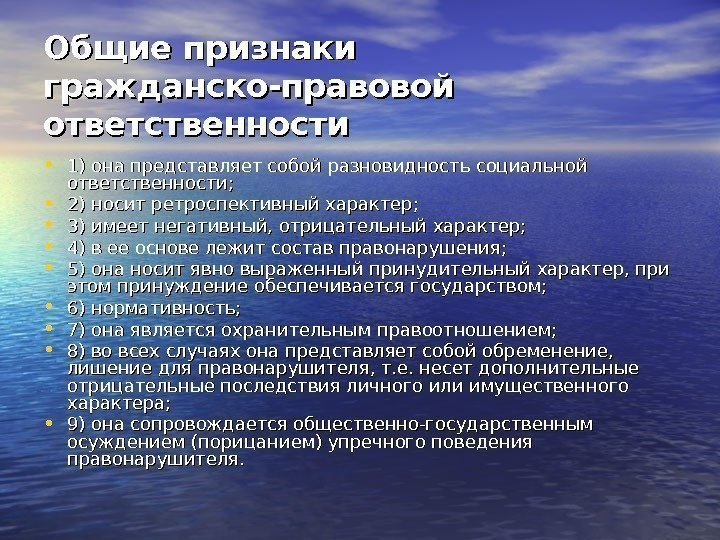 Общие признаки гражданско-правовой ответственности

• 1) она представляет собой разновидность социальной ответственности;
• 2) носит ретроспективный характер;
• 3) имеет негативный, отрицательный характер;
• 4) в ее основе лежит состав правонарушения;
• 5) она носит явно выраженный принудительный характер, при этом принуждение обеспечивается государством;
• 6) нормативность;
• 7) она является охранительным правоотношением;
• 8) во всех случаях она представляет собой обременение, лишение для правонарушителя, т.е. несет дополнительные отрицательные последствия личного или имущественного характера;
• 9) она сопровождается общественно-государственным осуждением (порицанием) упречного поведения правонарушителя.